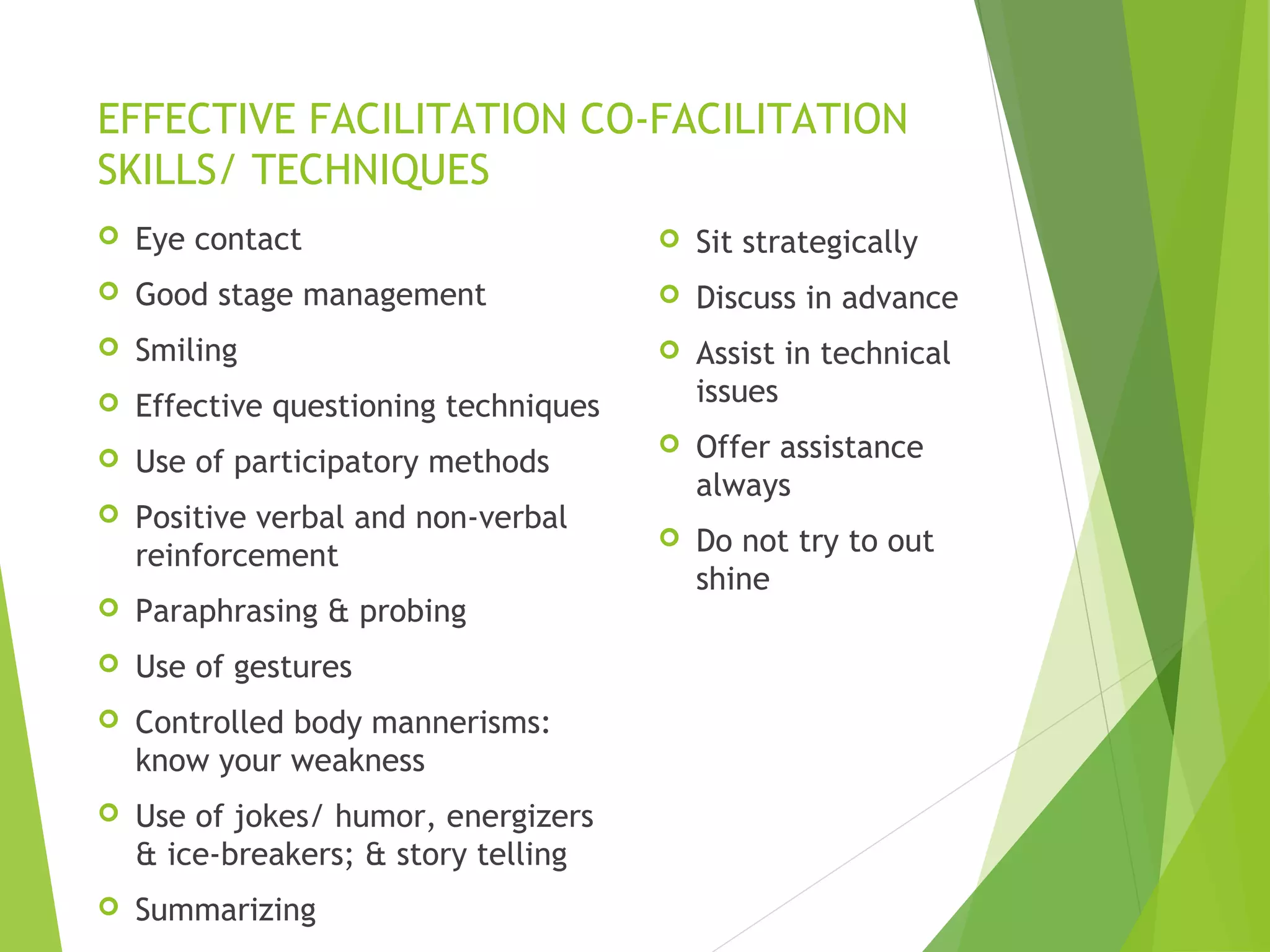 EFFECTIVE FACILITATION CO-FACILITATION SKILLS/ TECHNIQUES

Eye contact

Good stage management

Smiling

Effective questioning techniques

Use of participatory methods

Positive verbal and non-verbal reinforcement

Paraphrasing & probing

Use of gestures

Controlled body mannerisms: know your weakness

Use of jokes/ humor, energizers & ice-breakers; & story telling

Summarizing

Sit strategically

Discuss in advance

Assist in technical issues

Offer assistance always

Do not try to out shine